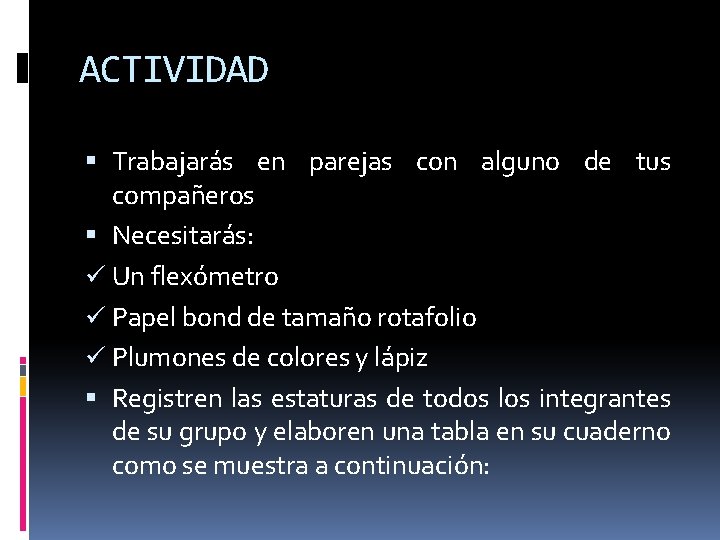 ACTIVIDAD

▪ Trabajarás en parejas con alguno de tus compañeros

▪ Necesitarás:

✓ Un flexómetro

✓ Papel bond de tamaño rotafolio

✓ Plumones de colores y lápiz

▪ Registren las estaturas de todos los integrantes de su grupo y elaboren una tabla en su cuaderno como se muestra a continuación: